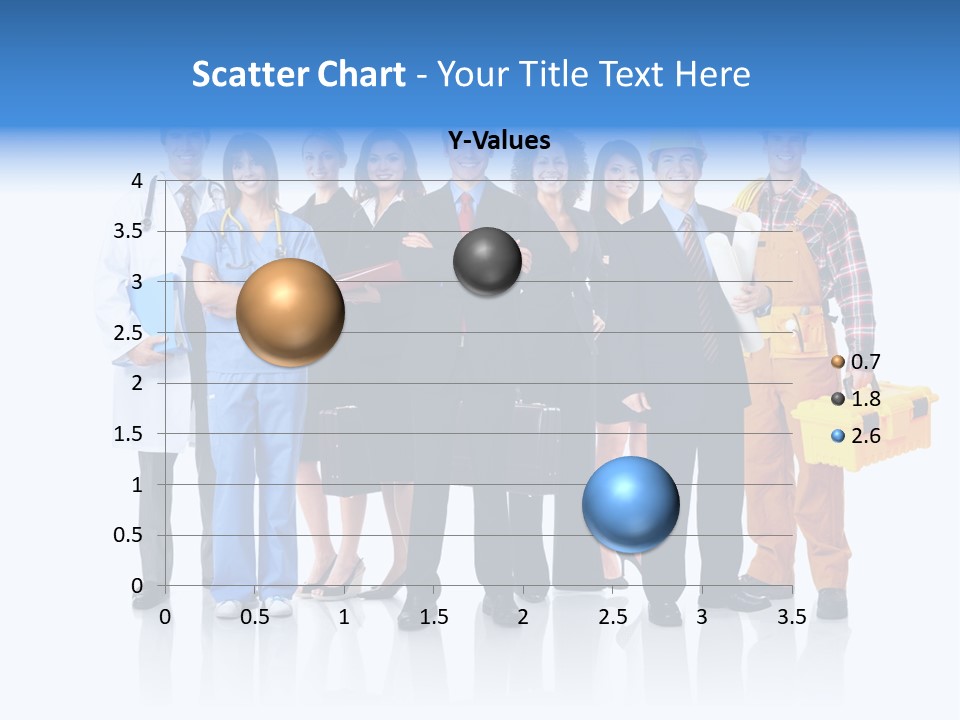 Scatter Chart - Your Title Text Here

Y-Values

4
3.5
3
2.5
2
1.5
1
0.5
0

0
0.5
1
1.5
2
2.5
3
3.5

0.7
1.8
2.6